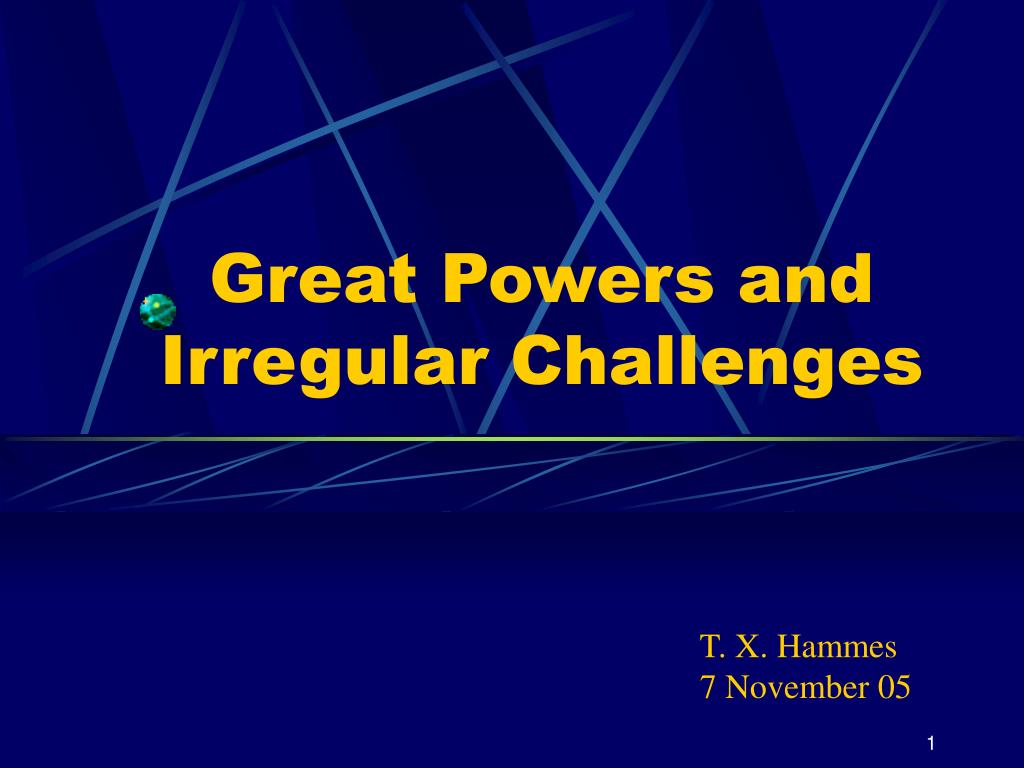 Great Powers and Irregular Challenges

T. X. Hammes
7 November 05

1